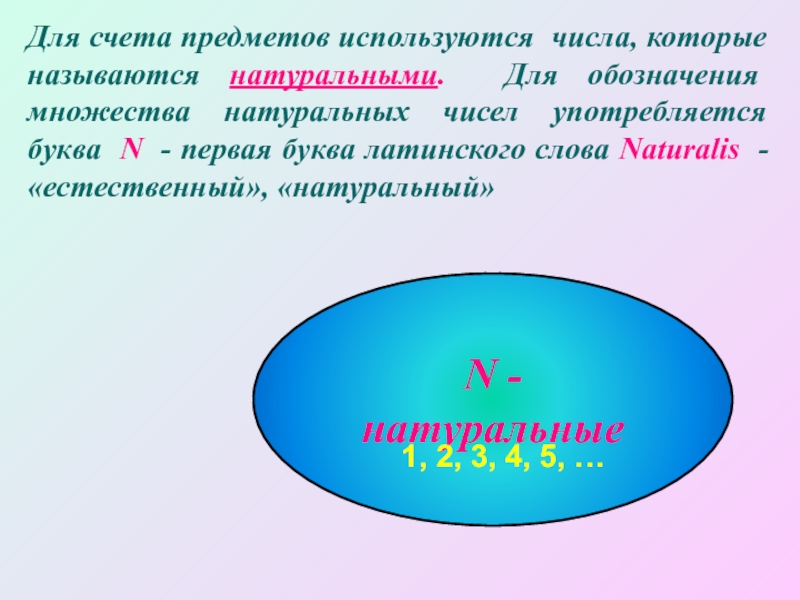 Для счета предметов используются числа, которые называются натуральными. Для обозначения множества натуральных чисел употребляется буква N - первая буква латинского слова Naturalis - «естественный», «натуральный»

N - натуральные

1, 2, 3, 4, 5, …